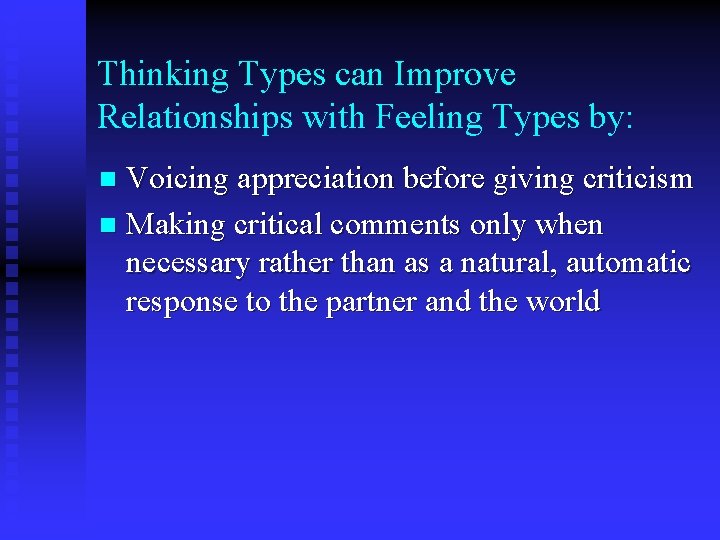 Thinking Types can Improve Relationships with Feeling Types by:

• Voicing appreciation before giving criticism
• Making critical comments only when necessary rather than as a natural, automatic response to the partner and the world